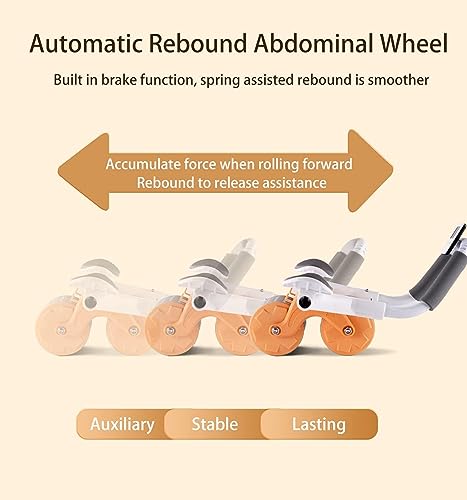 Automatic Rebound Abdominal Wheel

Built in brake function, spring assisted rebound is smoother

Accumulate force when rolling forward
Rebound to release assistance

Auxiliary Stable Lasting